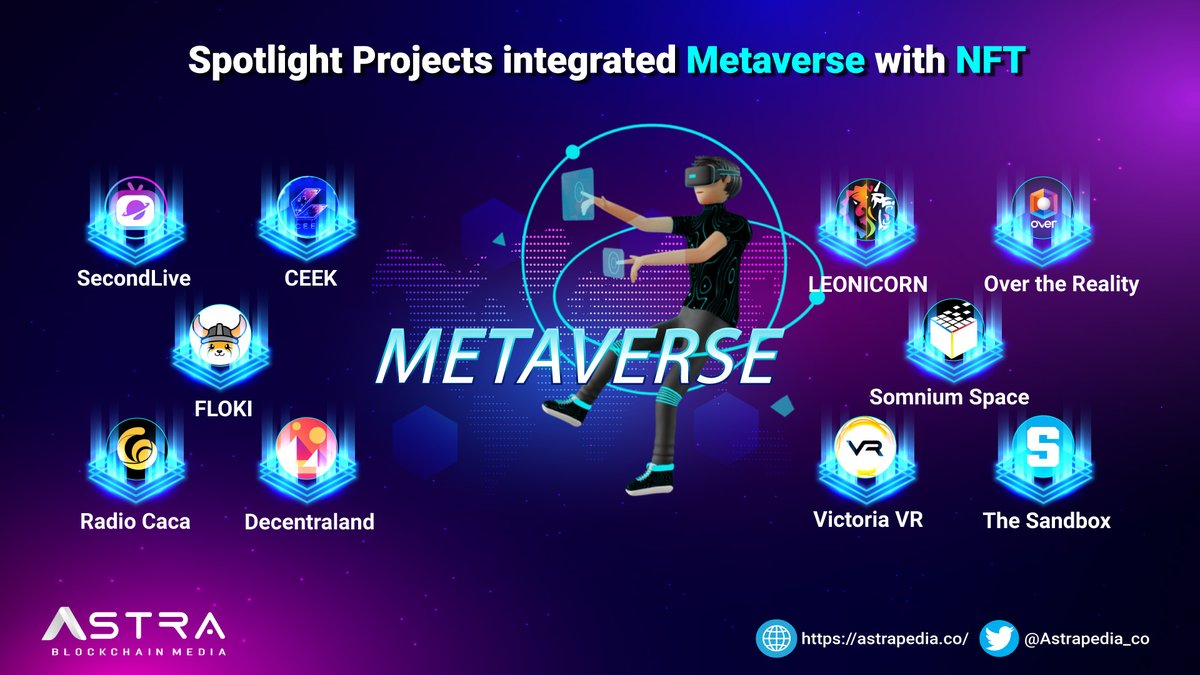 Spotlight Projects integrated Metaverse with NFT

SecondLive

CEEK

FLOKI

Radio Caca

Decentraland

METAVERSE

LEONICORN

over

Over the Reality

Somnium Space

VR

Victoria VR

The Sandbox

ASTRA
BLOCKCHAIN MEDIA

https://astrapedia.co/

@Astrapedia_co